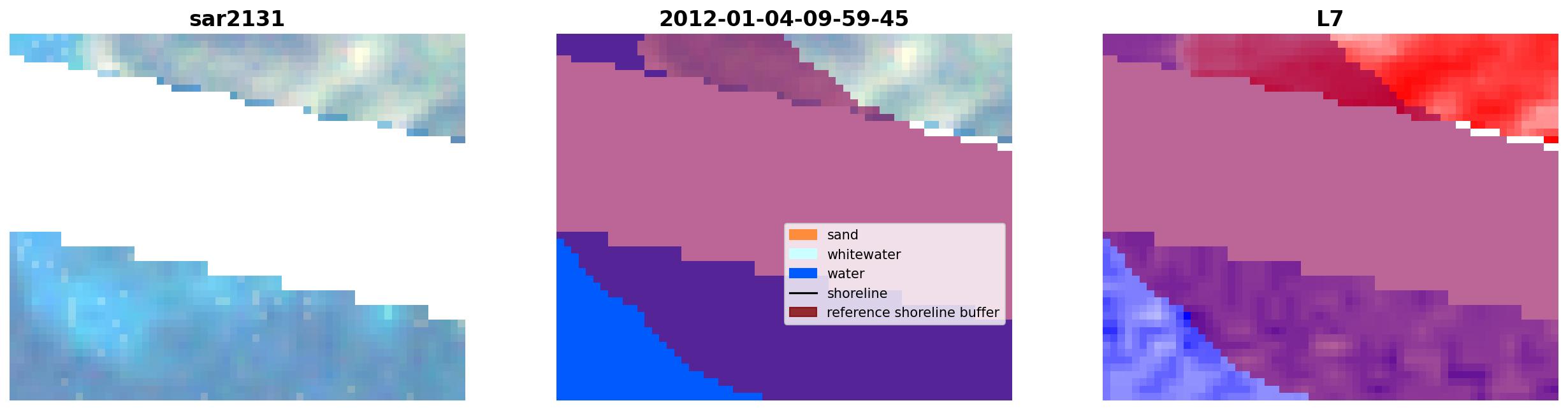 sar2131

2012-01-04-09-59-45

sand
whitewater
water
shoreline
reference shoreline buffer

L7